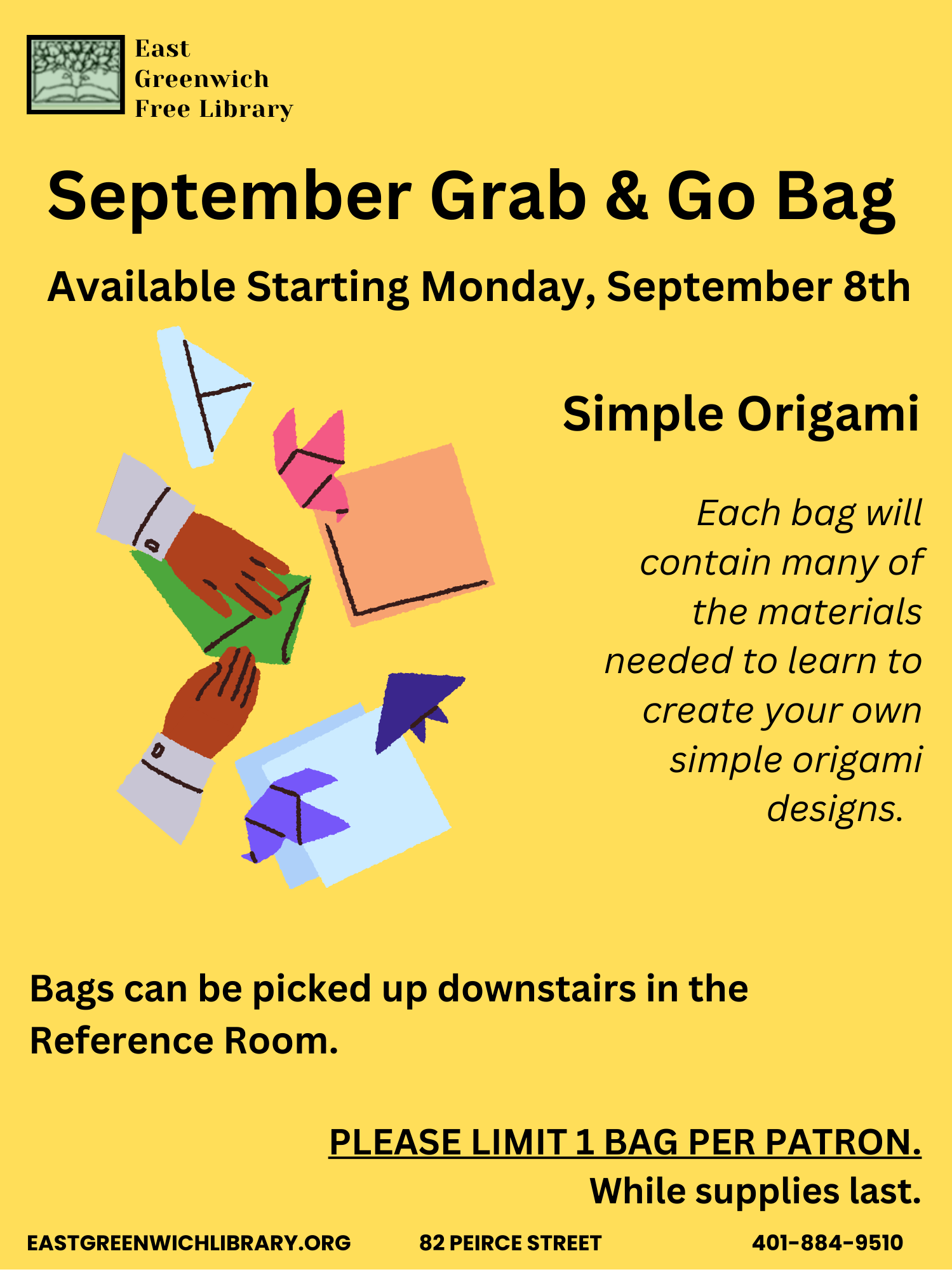 East Greenwich Free Library

September Grab & Go Bag

Available Starting Monday, September 8th

Simple Origami

Each bag will contain many of the materials needed to learn to create your own simple origami designs.

Bags can be picked up downstairs in the Reference Room.

PLEASE LIMIT 1 BAG PER PATRON.

While supplies last.

EASTGREENWICHLIBRARY.ORG 82 PEIRCE STREET 401-884-9510